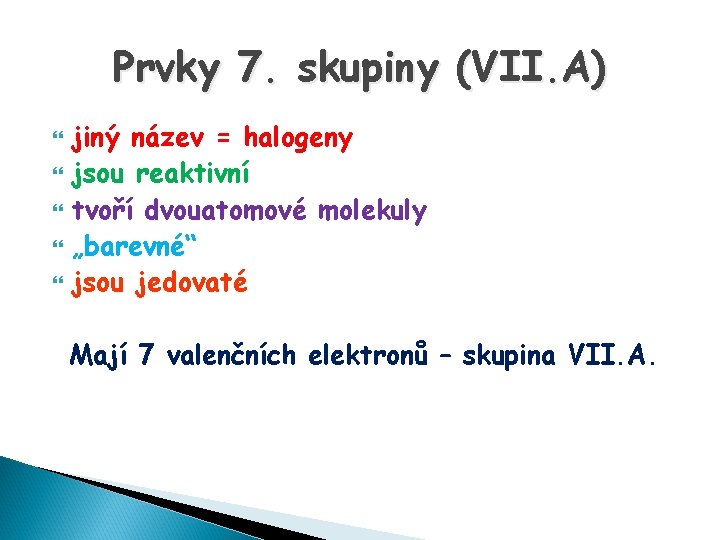 Prvky 7. skupiny (VII.A)

jiný název = halogeny
jsou reaktivní
tvoří dvouatomové molekuly
„barevné“
jsou jedovaté

Mají 7 valenčních elektronů – skupina VII.A.